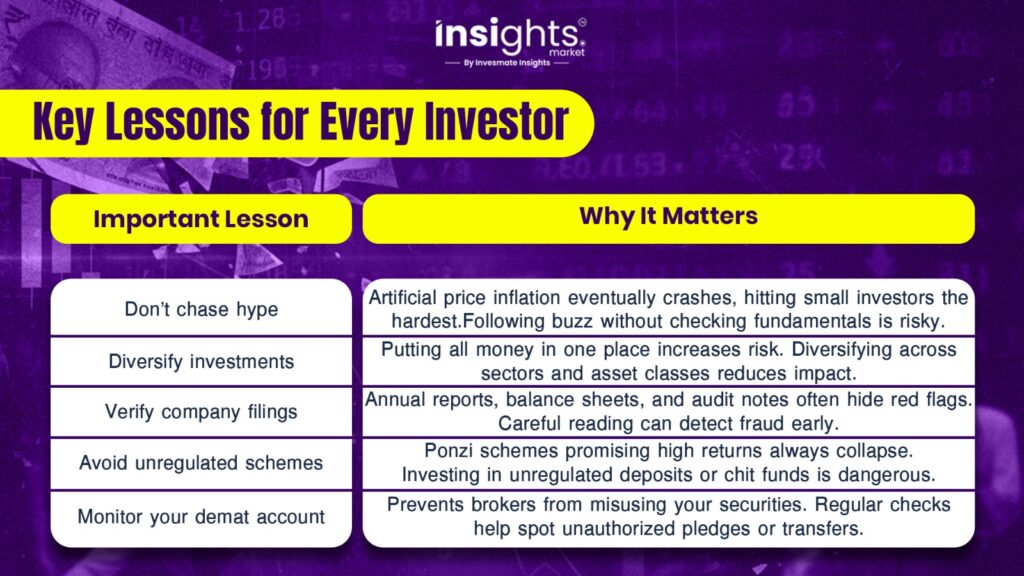 insights market
By Invesmate Insights

Key Lessons for Every Investor

| Important Lesson | Why It Matters |
|---|---|
| Don't chase hype | Artificial price inflation eventually crashes, hitting small investors the hardest.Following buzz without checking fundamentals is risky. |
| Diversify investments | Putting all money in one place increases risk. Diversifying across sectors and asset classes reduces impact. |
| Verify company filings | Annual reports, balance sheets, and audit notes often hide red flags. Careful reading can detect fraud early. |
| Avoid unregulated schemes | Ponzi schemes promising high returns always collapse. Investing in unregulated deposits or chit funds is dangerous. |
| Monitor your demat account | Prevents brokers from misusing your securities. Regular checks help spot unauthorized pledges or transfers. |